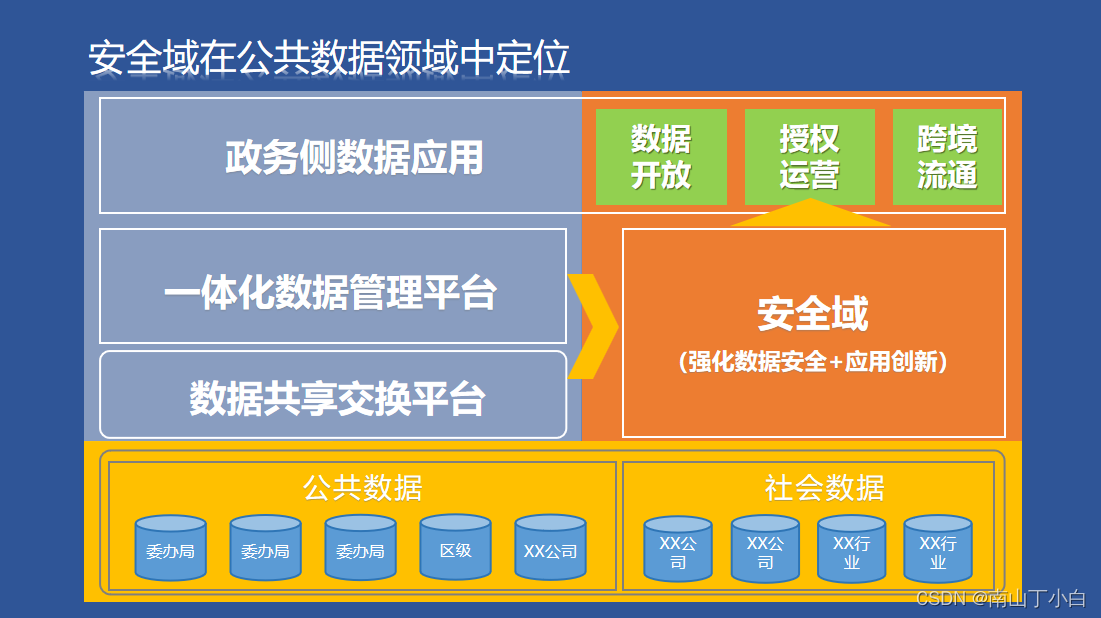 安全域在公共数据领域中定位

政务侧数据应用

数据开放

授权运营

跨境流通

一体化数据管理平台

数据共享交换平台

安全域

(强化数据安全+应用创新)

公共数据

委办局

委办局

委办局

区级

XX公司

社会数据

XX公司

XX公司

XX行业

XX行业

CSDN @南山丁小白